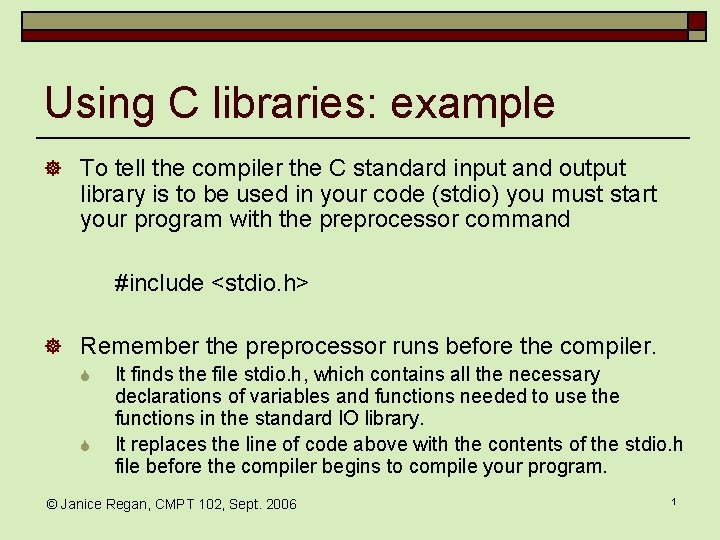 Using C libraries: example

To tell the compiler the C standard input and output library is to be used in your code (stdio) you must start your program with the preprocessor command

#include <stdio.h>

Remember the preprocessor runs before the compiler.

It finds the file stdio.h, which contains all the necessary declarations of variables and functions needed to use the functions in the standard IO library.

It replaces the line of code above with the contents of the stdio.h file before the compiler begins to compile your program.

© Janice Regan, CMPT 102, Sept. 2006

1